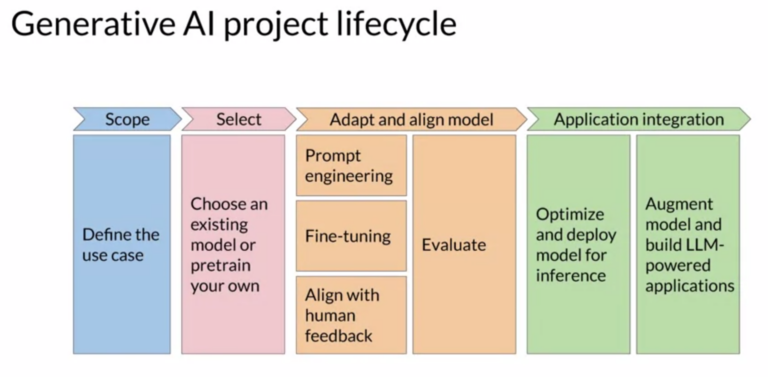 Generative AI project lifecycle

Scope

Define the use case

Select

Choose an existing model or pretrain your own

Adapt and align model

Prompt engineering

Fine-tuning

Align with human feedback

Evaluate

Application integration

Optimize and deploy model for inference

Augment model and build LLM-powered applications